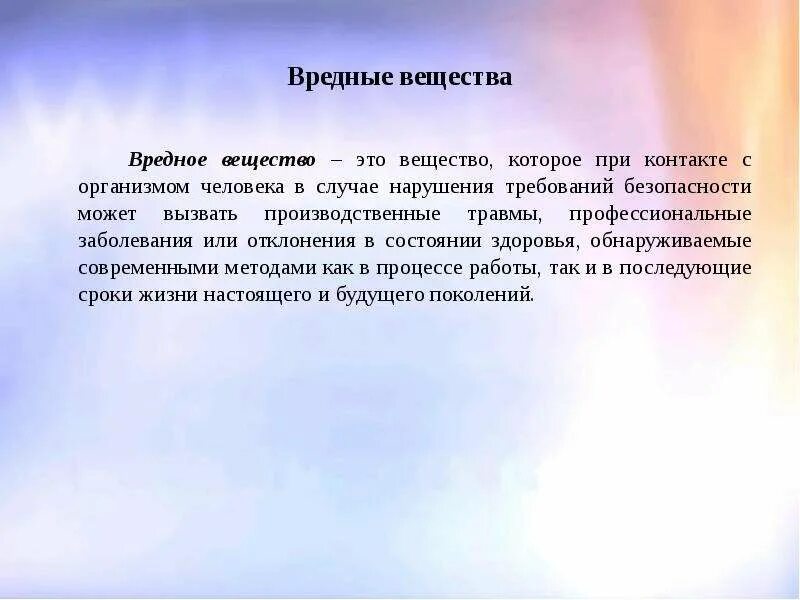 Вредные вещества

Вредное вещество – это вещество, которое при контакте с организмом человека в случае нарушения требований безопасности может вызвать производственные травмы, профессиональные заболевания или отклонения в состоянии здоровья, обнаруживаемые современными методами как в процессе работы, так и в последующие сроки жизни настоящего и будущего поколений.